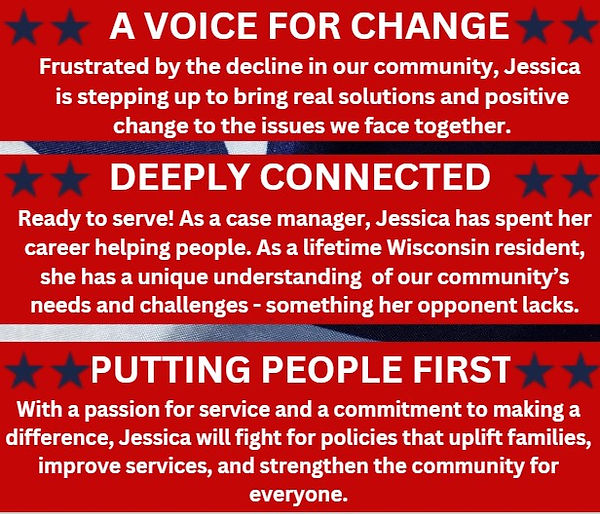 A VOICE FOR CHANGE

Frustrated by the decline in our community, Jessica is stepping up to bring real solutions and positive change to the issues we face together.

DEEPLY CONNECTED

Ready to serve! As a case manager, Jessica has spent her career helping people. As a lifetime Wisconsin resident, she has a unique understanding of our community's needs and challenges - something her opponent lacks.

PUTTING PEOPLE FIRST

With a passion for service and a commitment to making a difference, Jessica will fight for policies that uplift families, improve services, and strengthen the community for everyone.